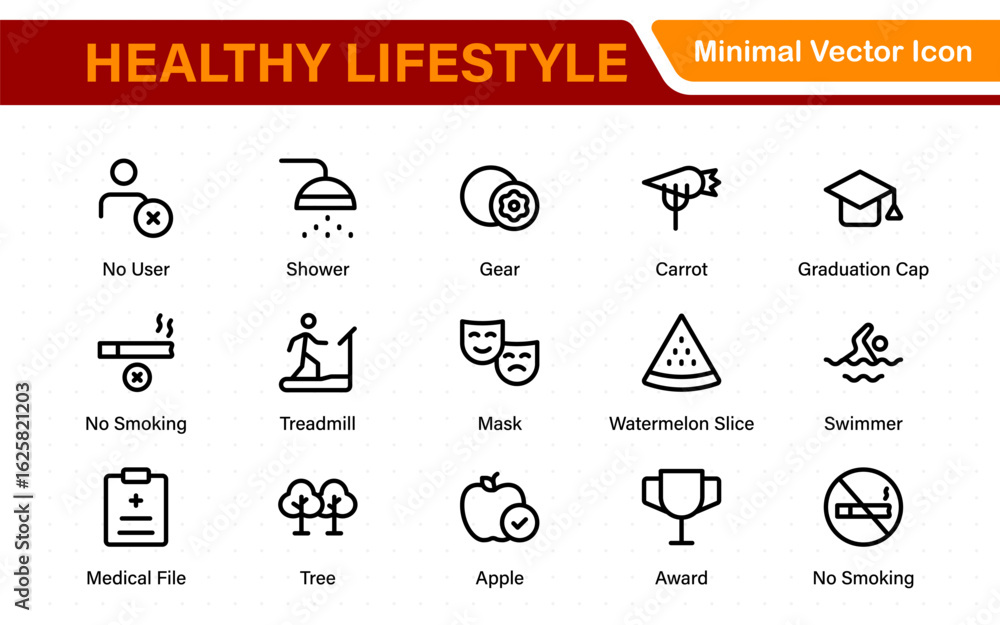 HEALTHY LIFESTYLE

Minimal Vector Icon

No User
Shower
Gear
Carrot
Graduation Cap

No Smoking
Treadmill
Mask
Watermelon Slice
Swimmer

Medical File
Tree
Apple
Award
No Smoking

Adobe Stock | #1625821203